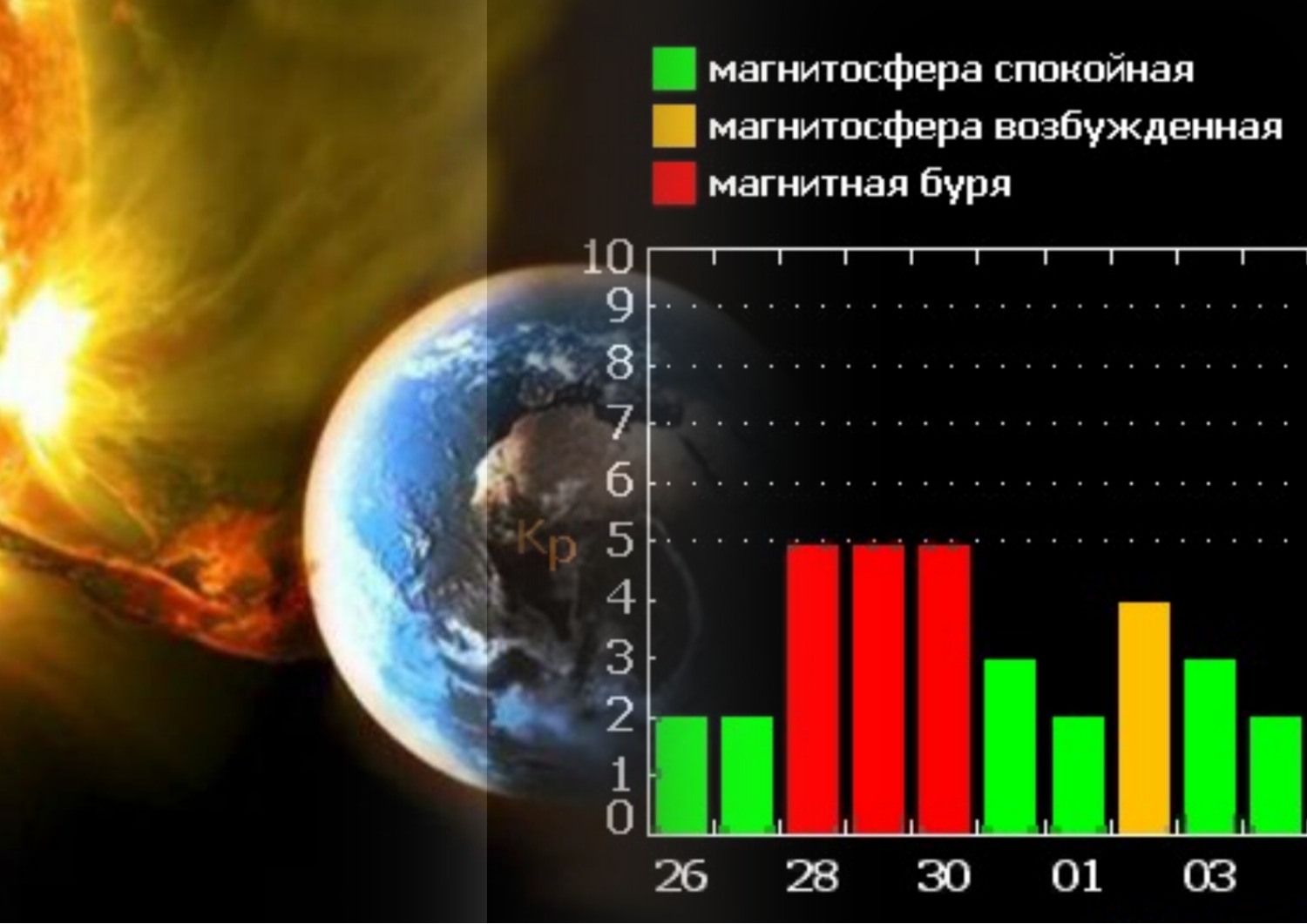 магнитосфера спокойная
магнитосфера возбужденная
магнитная буря

10
9
8
7
6
Kp 5
4
3
2
1
0

26 28 30 01 03